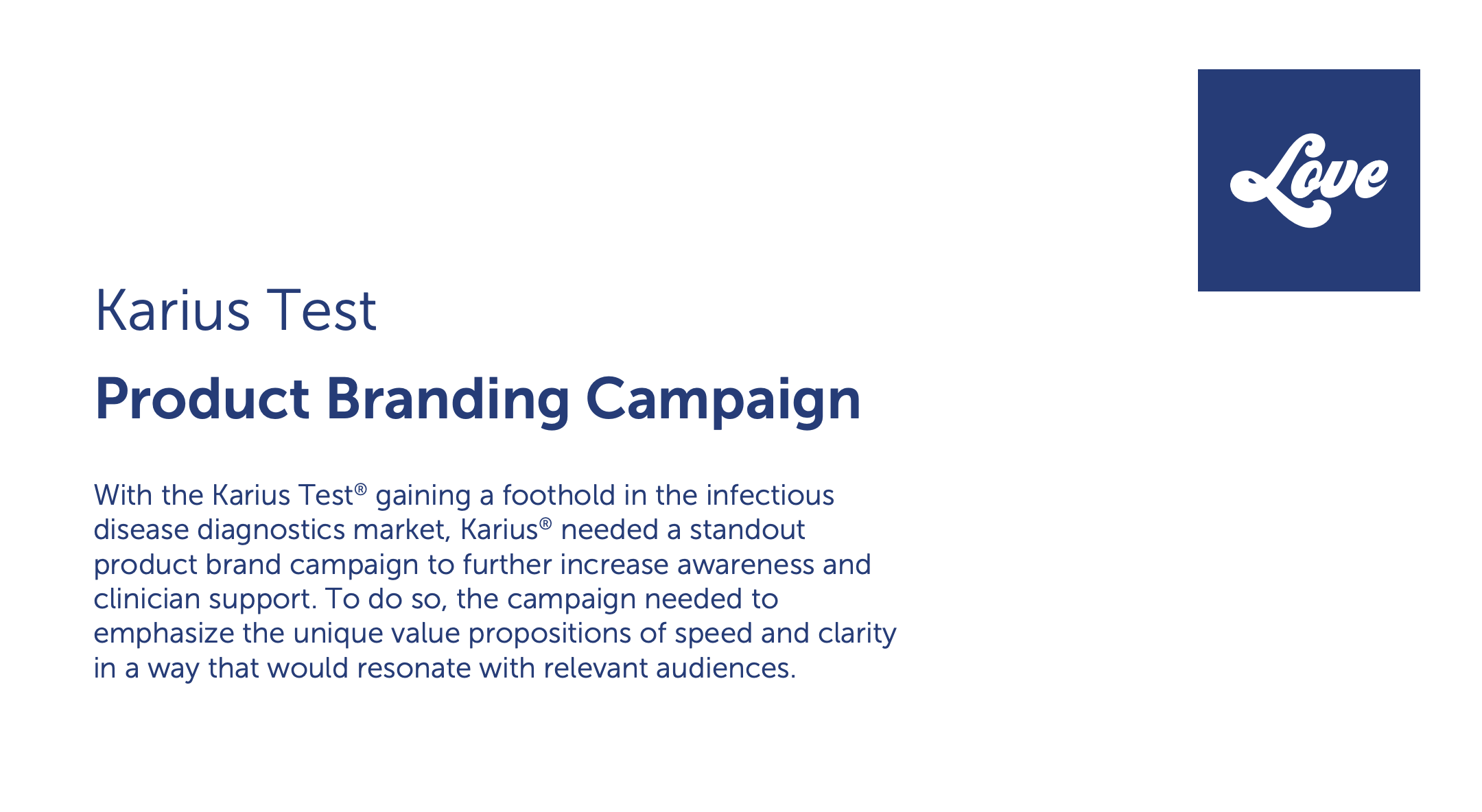 Love

Karius Test

Product Branding Campaign

With the Karius Test® gaining a foothold in the infectious disease diagnostics market, Karius® needed a standout product brand campaign to further increase awareness and clinician support. To do so, the campaign needed to emphasize the unique value propositions of speed and clarity in a way that would resonate with relevant audiences.